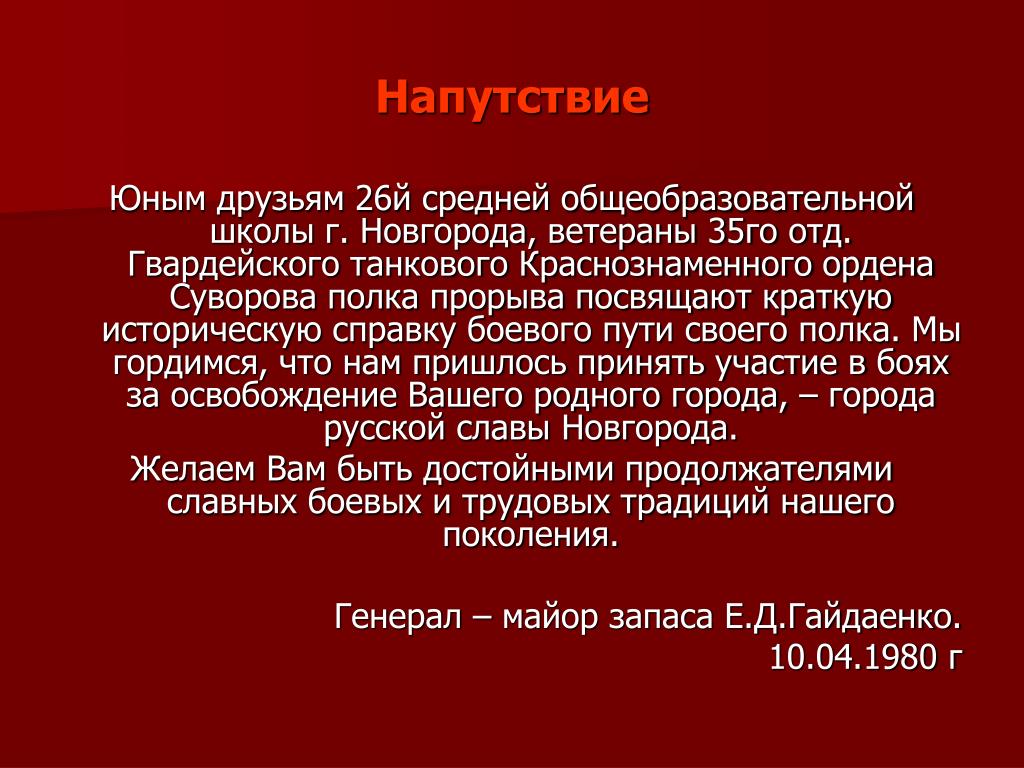 Напутствие

Юным друзьям 26й средней общеобразовательной школы г. Новгорода, ветераны 35го отд. Гвардейского танкового Краснознаменного ордена Суворова полка прорыва посвящают краткую историческую справку боевого пути своего полка. Мы гордимся, что нам пришлось принять участие в боях за освобождение Вашего родного города, – города русской славы Новгорода.

Желаем Вам быть достойными продолжателями славных боевых и трудовых традиций нашего поколения.

Генерал – майор запаса Е.Д.Гайдаенко.
10.04.1980 г